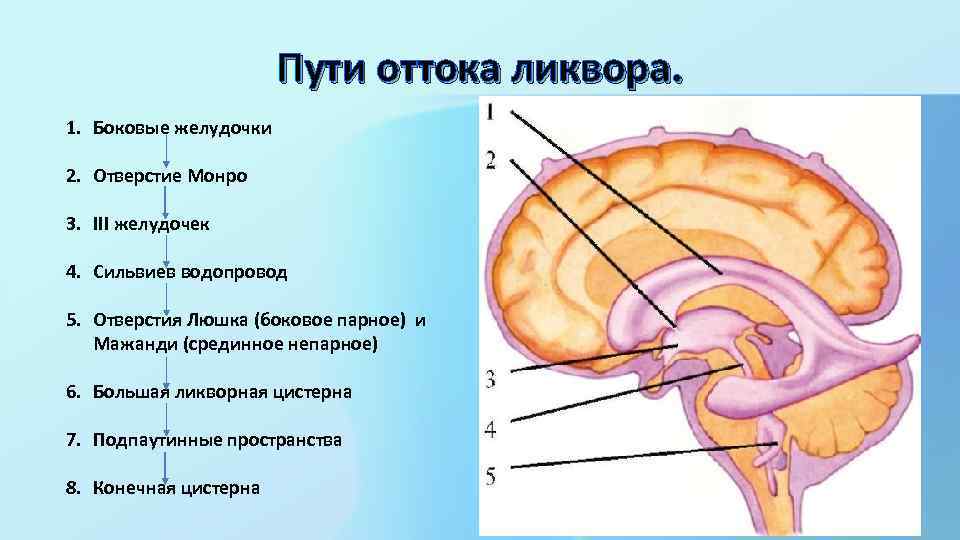 Пути оттока ликвора.

1. Боковые желудочки

2. Отверстие Монро

3. III желудочек

4. Сильвиев водопровод

5. Отверстия Люшка (боковое парное) и Мажанди (срединное непарное)

6. Большая ликворная цистерна

7. Подпаутинные пространства

8. Конечная цистерна

1

2

3

4

5